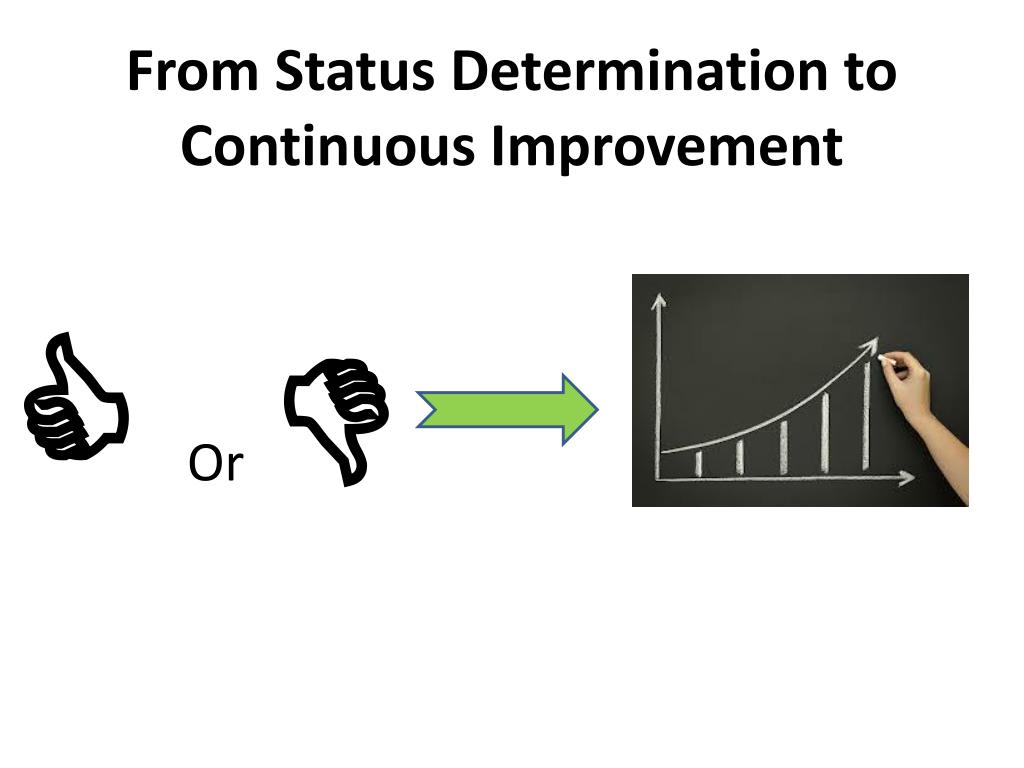 From Status Determination to Continuous Improvement

Or